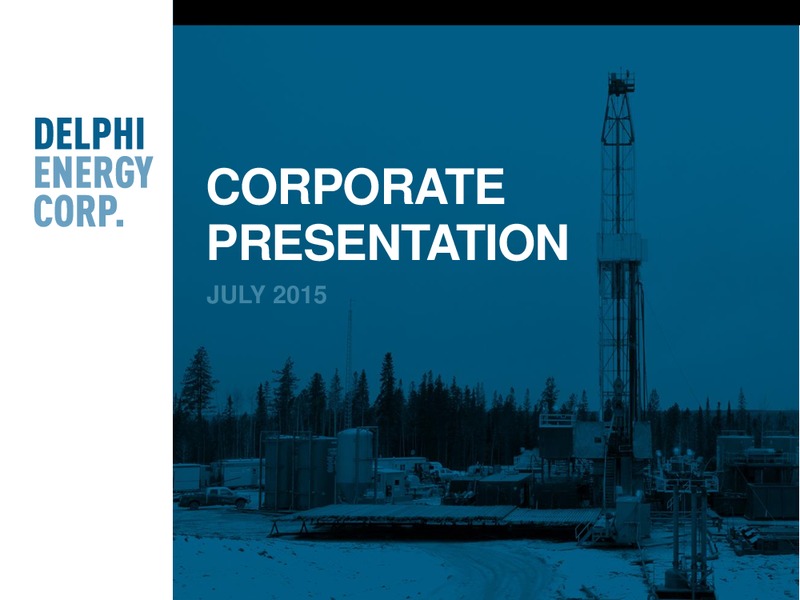 DELPHI
ENERGY
CORP.

CORPORATE PRESENTATION

JULY 2015